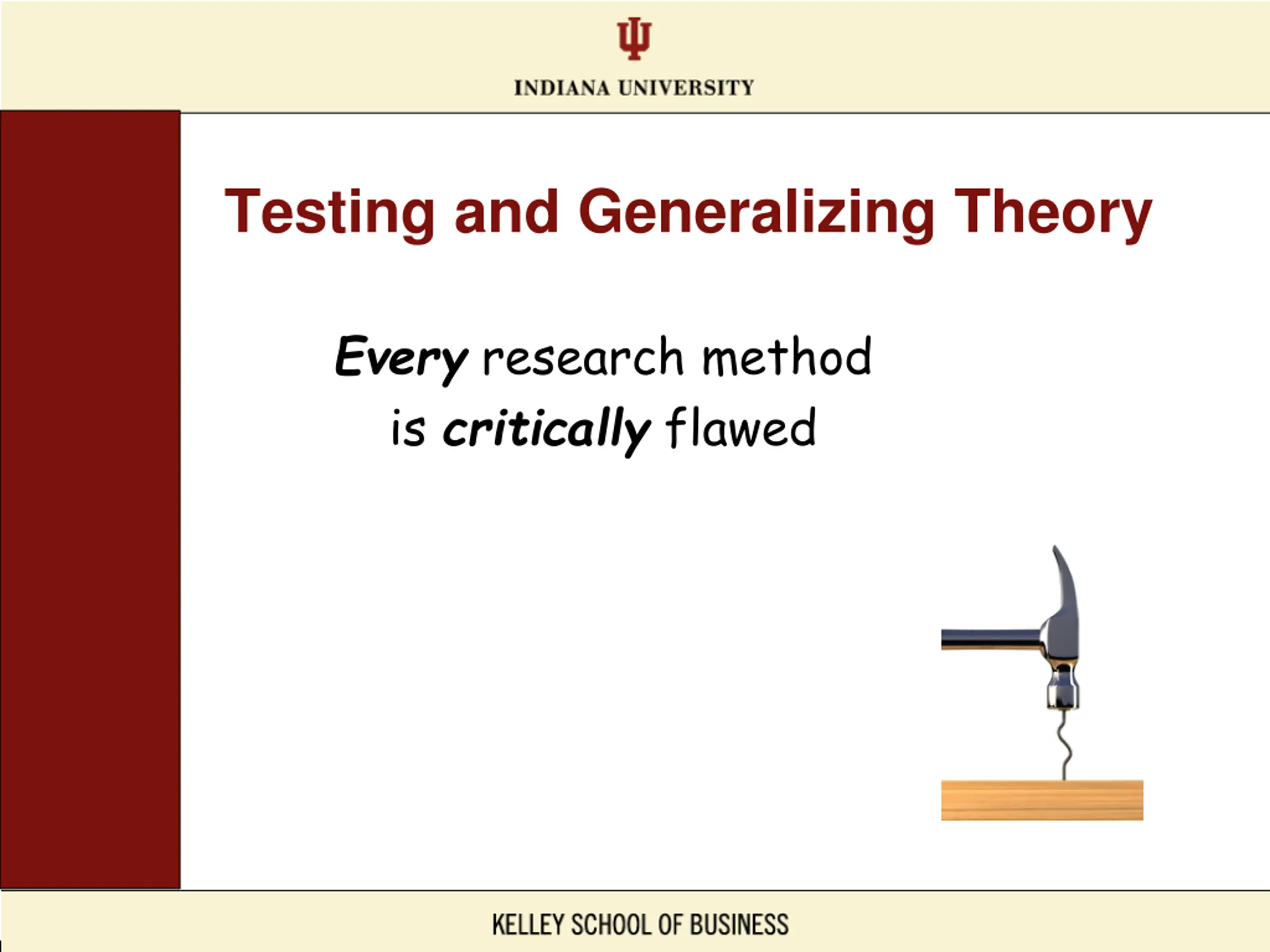 INDIANA UNIVERSITY

Testing and Generalizing Theory

Every research method is critically flawed

KELLEY SCHOOL OF BUSINESS